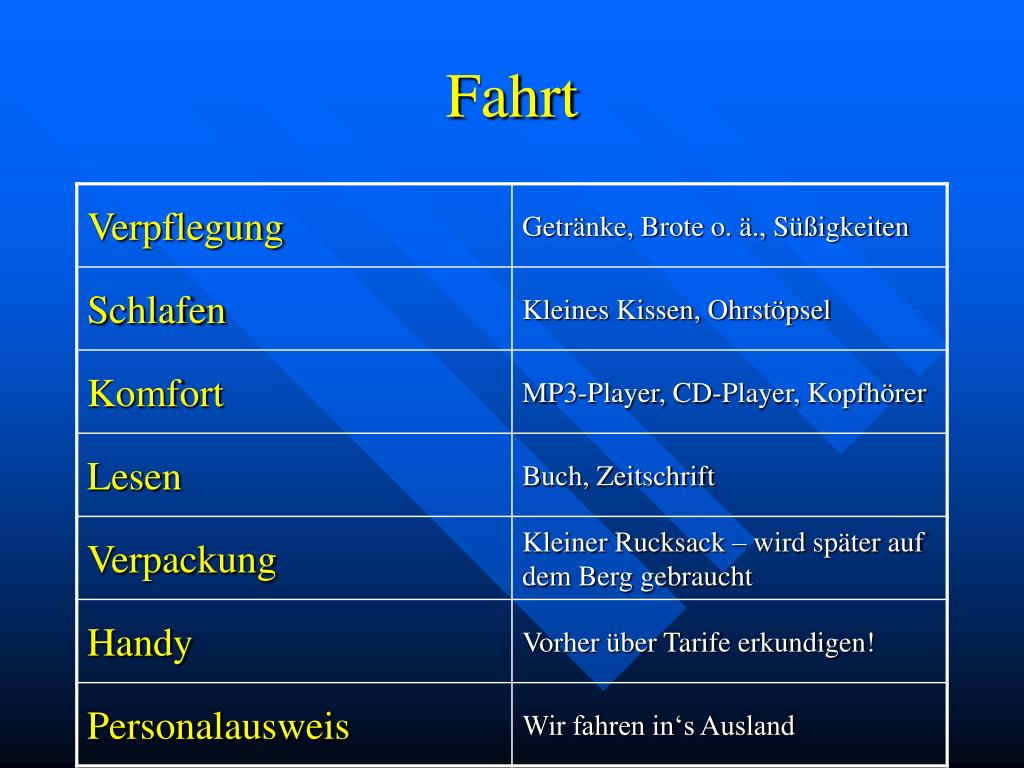 Fahrt

| Verpflegung | Getränke, Brote o. ä., Süßigkeiten |
|---|---|
| Schlafen | Kleines Kissen, Ohrstöpsel |
| Komfort | MP3-Player, CD-Player, Kopfhörer |
| Lesen | Buch, Zeitschrift |
| Verpackung | Kleiner Rucksack – wird später auf dem Berg gebraucht |
| Handy | Vorher über Tarife erkundigen! |
| Personalausweis | Wir fahren in‘s Ausland |